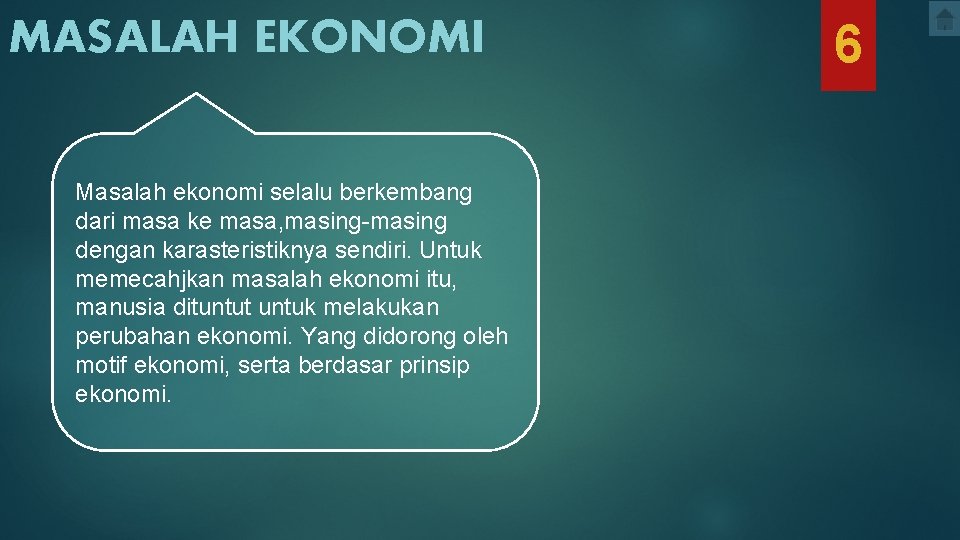 MASALAH EKONOMI

6

Masalah ekonomi selalu berkembang dari masa ke masa,masing-masing dengan karasteristiknya sendiri. Untuk memecahjkan masalah ekonomi itu, manusia dituntut untuk melakukan perubahan ekonomi. Yang didorong oleh motif ekonomi, serta berdasar prinsip ekonomi.